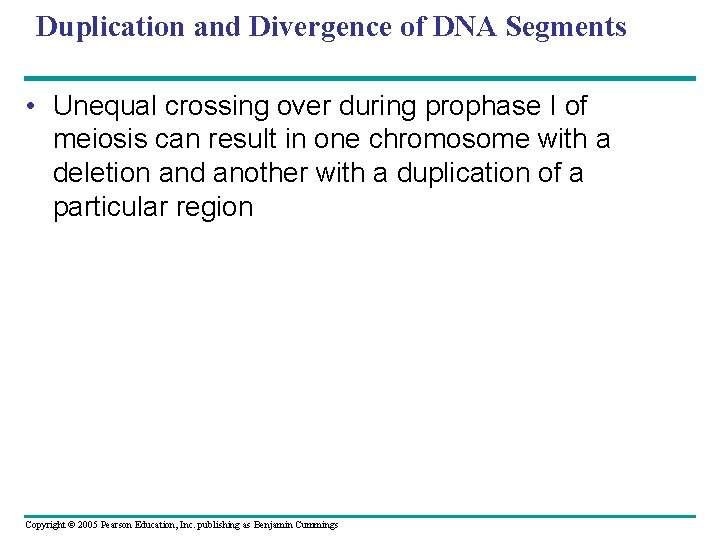 Duplication and Divergence of DNA Segments

• Unequal crossing over during prophase I of meiosis can result in one chromosome with a deletion and another with a duplication of a particular region

Copyright © 2005 Pearson Education, Inc. publishing as Benjamin Cummings